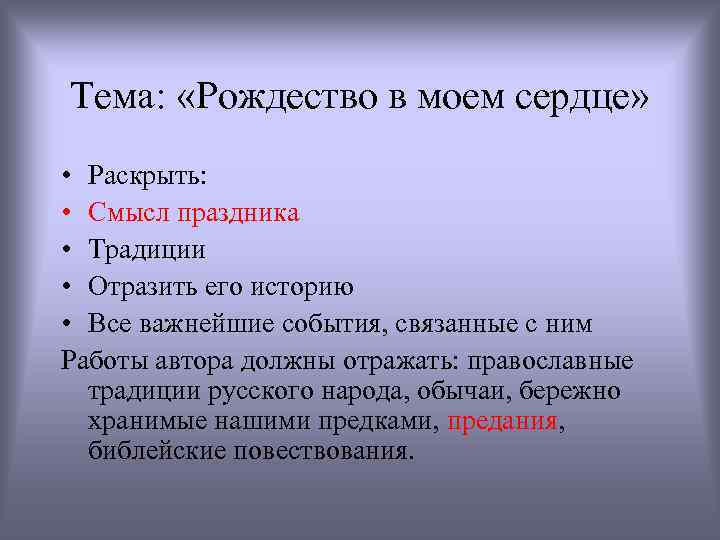 Тема: «Рождество в моем сердце»

• Раскрыть:
• Смысл праздника
• Традиции
• Отразить его историю
• Все важнейшие события, связанные с ним

Работы автора должны отражать: православные традиции русского народа, обычаи, бережно хранимые нашими предками, предания, библейские повествования.